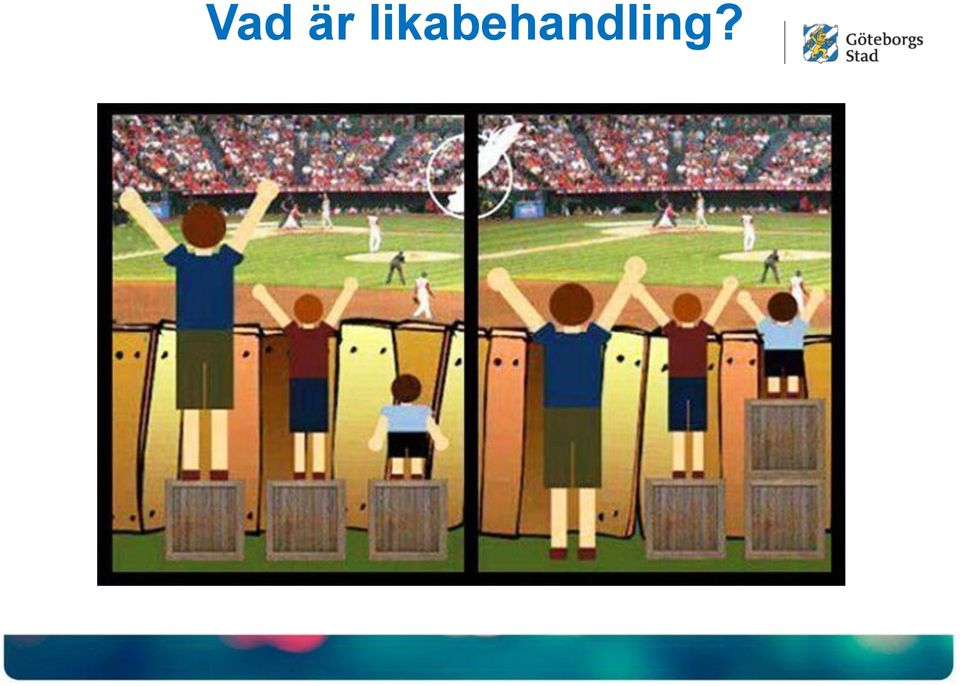 Vad är likabehandling?

Göteborgs Stad